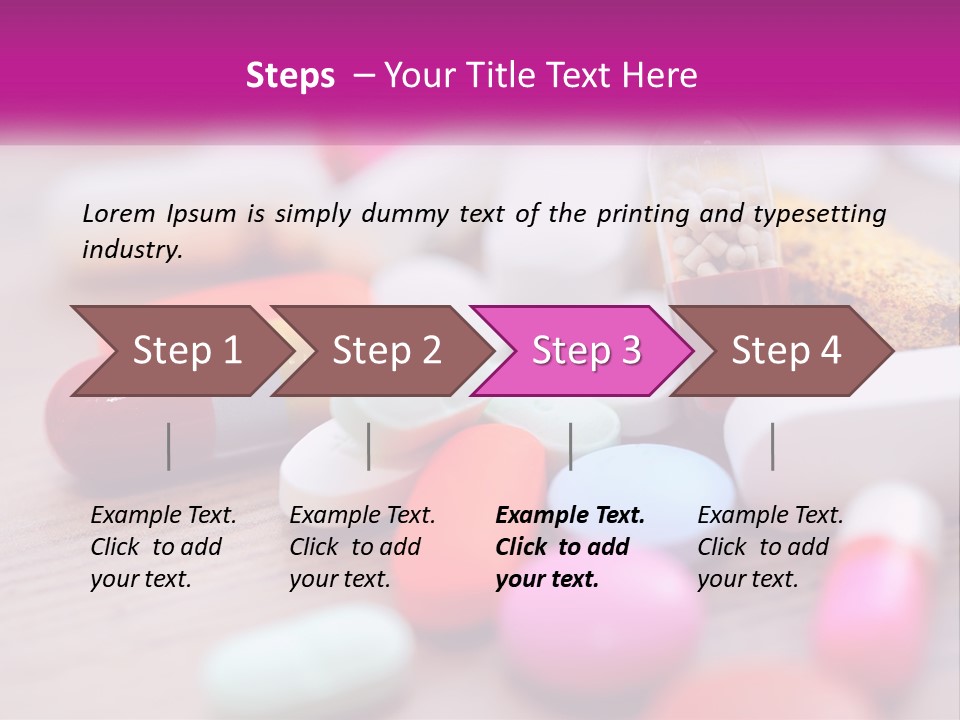 Steps – Your Title Text Here

Lorem Ipsum is simply dummy text of the printing and typesetting industry.

Step 1

Step 2

Step 3

Step 4

Example Text. Click to add your text.

Example Text. Click to add your text.

Example Text. Click to add your text.

Example Text. Click to add your text.